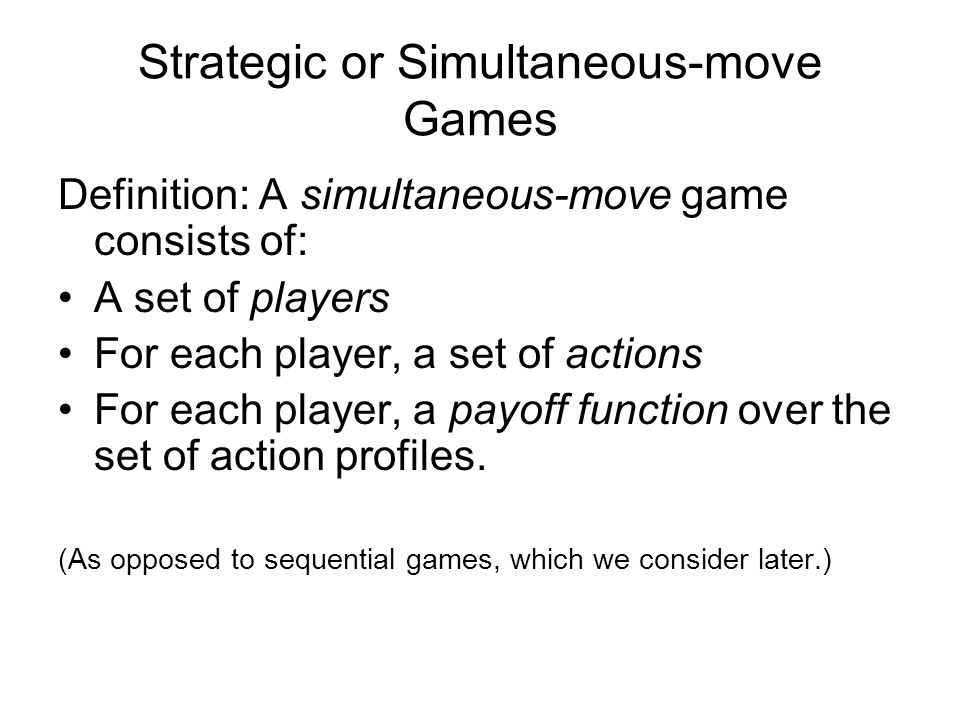 Strategic or Simultaneous-move Games

Definition: A simultaneous-move game consists of:

• A set of players
• For each player, a set of actions
• For each player, a payoff function over the set of action profiles.

(As opposed to sequential games, which we consider later.)